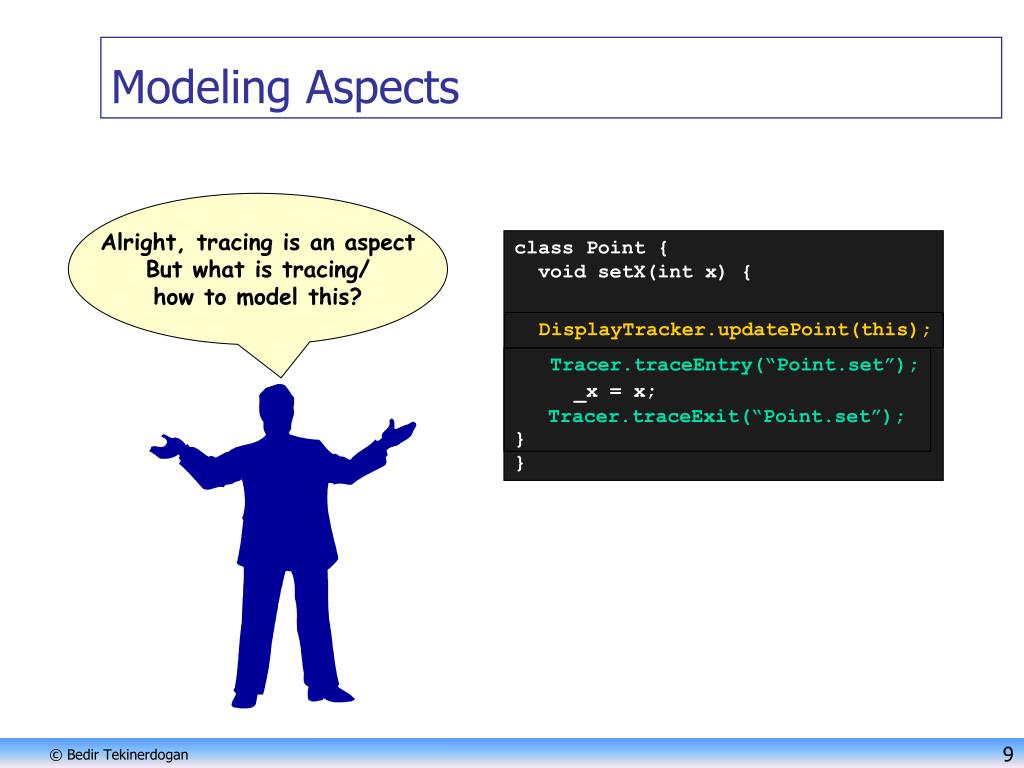 Modeling Aspects

Alright, tracing is an aspect
But what is tracing/
how to model this?

class Point {
  void setX(int x) {

  DisplayTracker.updatePoint(this);

   Tracer.traceEntry(“Point.set”);
     _x = x;
   Tracer.traceExit(“Point.set”);
}
}

© Bedir Tekinerdogan

9